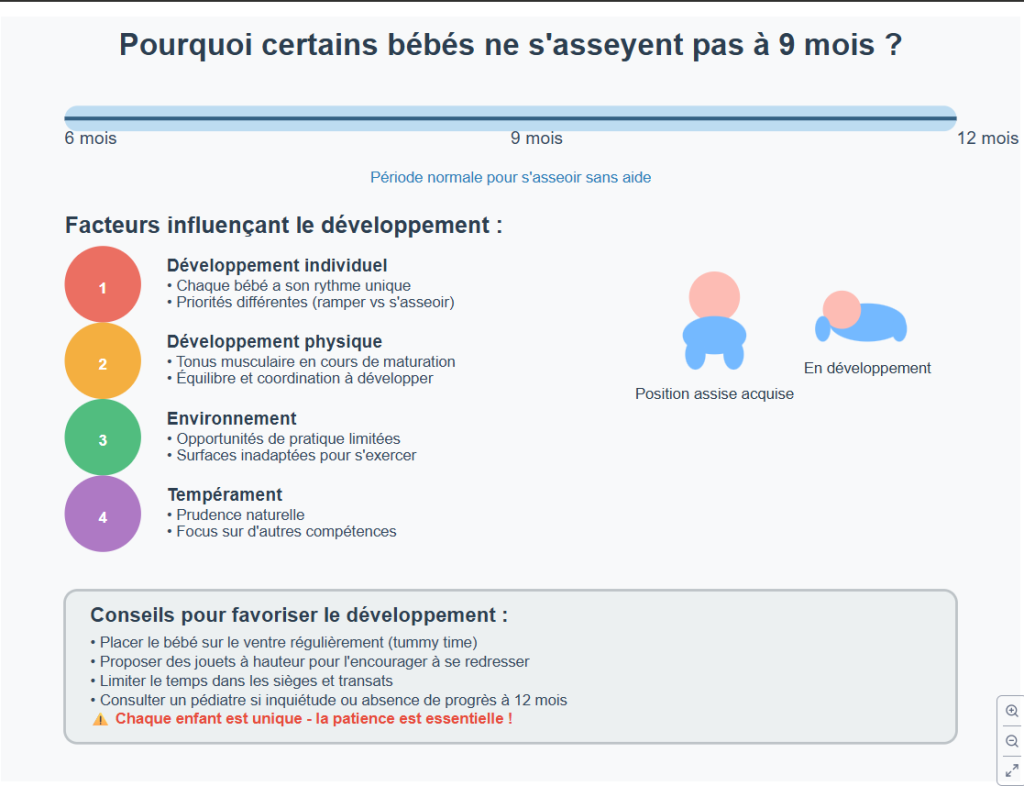 Pourquoi certains bébés ne s'asseyent pas à 9 mois ?

6 mois
9 mois
12 mois

Période normale pour s'asseoir sans aide

Facteurs influençant le développement :

1
Développement individuel
• Chaque bébé a son rythme unique
• Priorités différentes (ramper vs s'asseoir)

2
Développement physique
• Tonus musculaire en cours de maturation
• Équilibre et coordination à développer

3
Environnement
• Opportunités de pratique limitées
• Surfaces inadaptées pour s'exercer

4
Tempérament
• Prudence naturelle
• Focus sur d'autres compétences

Position assise acquise

En développement

Conseils pour favoriser le développement :
• Placer le bébé sur le ventre régulièrement (tummy time)
• Proposer des jouets à hauteur pour l'encourager à se redresser
• Limiter le temps dans les sièges et transats
• Consulter un pédiatre si inquiétude ou absence de progrès à 12 mois
⚠️ Chaque enfant est unique - la patience est essentielle !